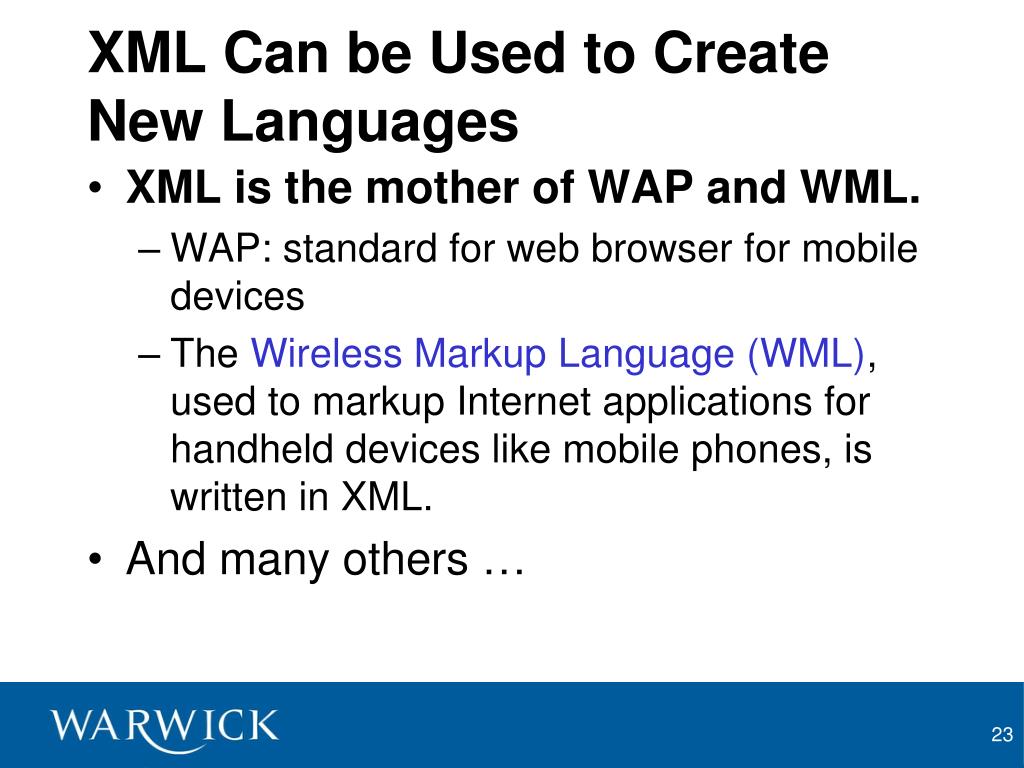 XML Can be Used to Create New Languages

• XML is the mother of WAP and WML.

– WAP: standard for web browser for mobile devices

– The Wireless Markup Language (WML), used to markup Internet applications for handheld devices like mobile phones, is written in XML.

• And many others …

WARWICK

23